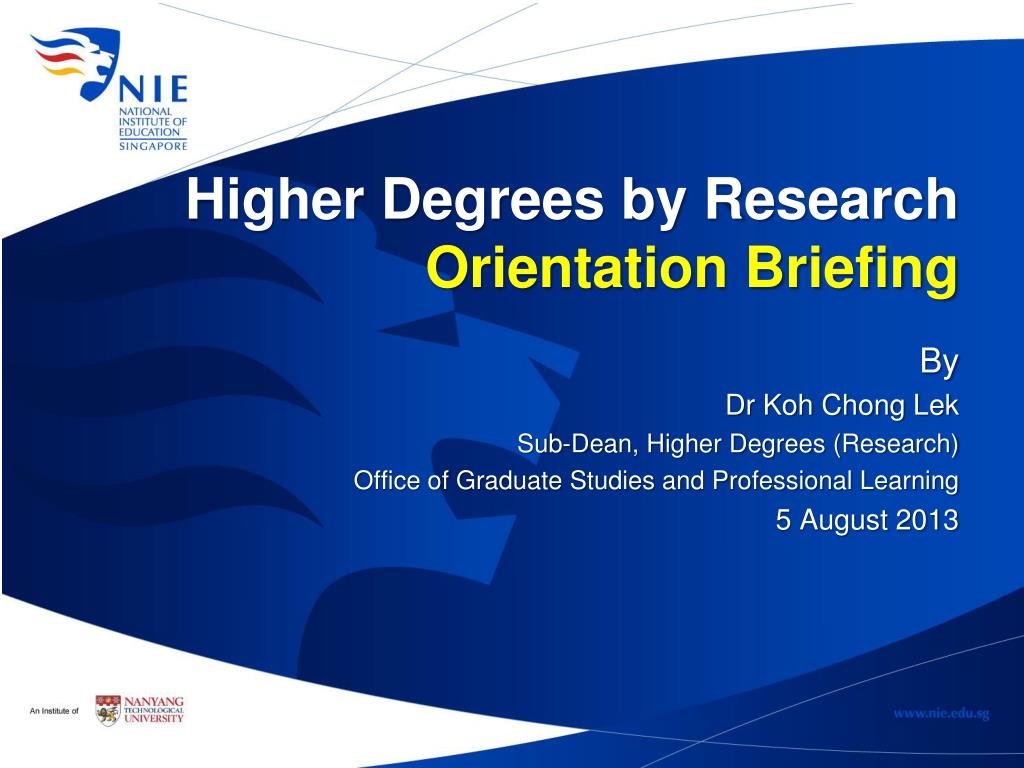 NIE
NATIONAL INSTITUTE OF EDUCATION
SINGAPORE

Higher Degrees by Research
Orientation Briefing

By
Dr Koh Chong Lek
Sub-Dean, Higher Degrees (Research)
Office of Graduate Studies and Professional Learning
5 August 2013

An Institute of NANYANG TECHNOLOGICAL UNIVERSITY

www.nie.edu.sg